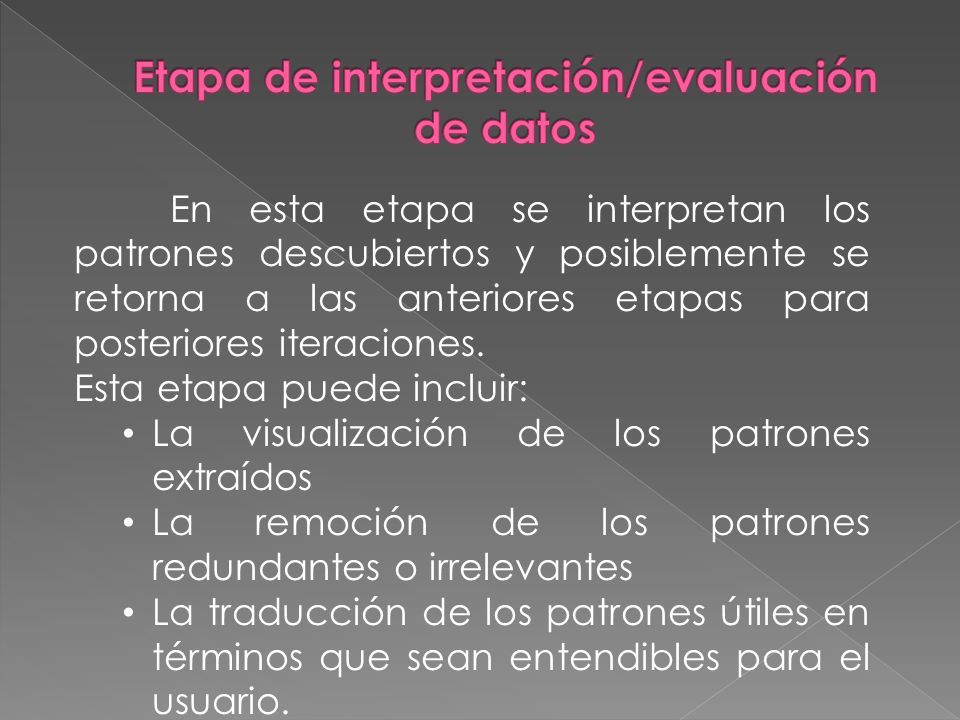 Etapa de interpretación/evaluación de datos

En esta etapa se interpretan los patrones descubiertos y posiblemente se retorna a las anteriores etapas para posteriores iteraciones.
Esta etapa puede incluir:
• La visualización de los patrones extraídos
• La remoción de los patrones redundantes o irrelevantes
• La traducción de los patrones útiles en términos que sean entendibles para el usuario.